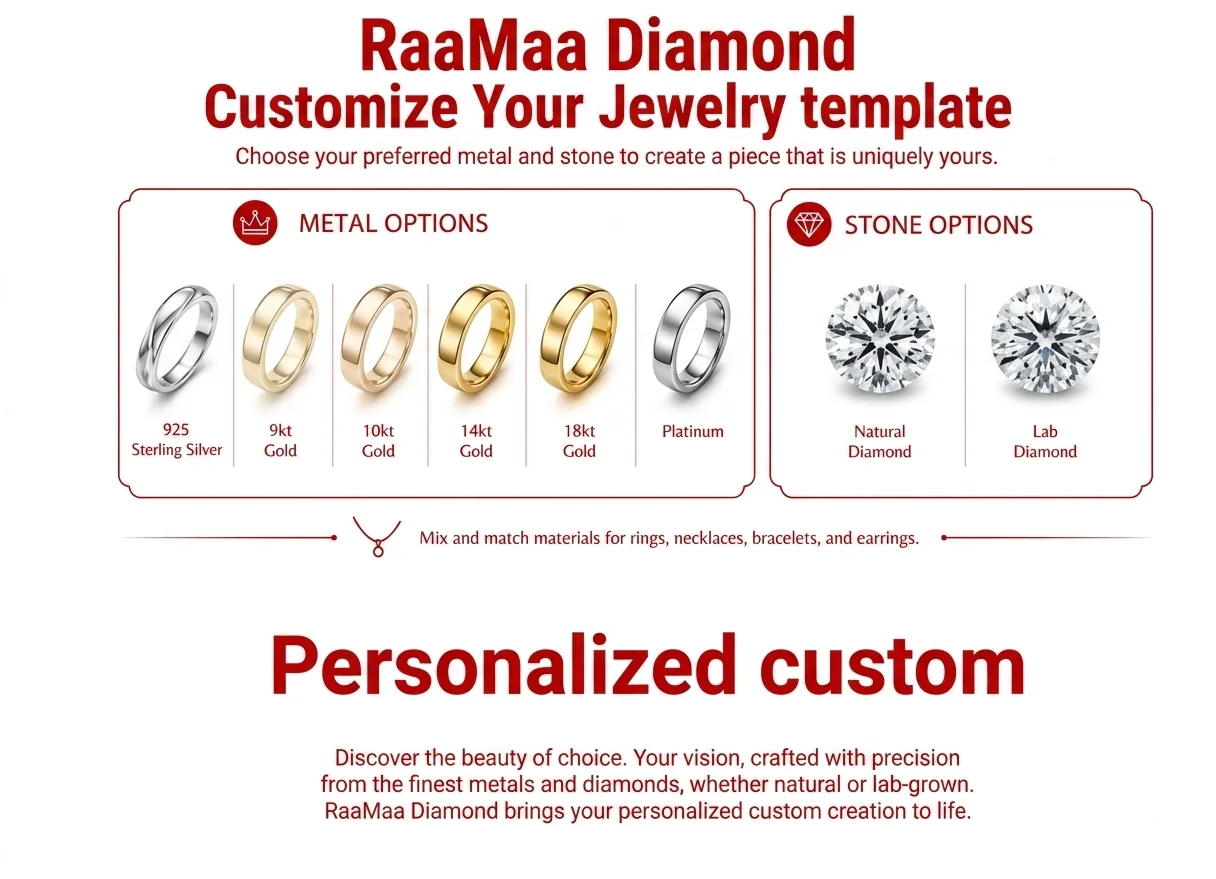 RaaMaa Diamond
Customize Your Jewelry template

Choose your preferred metal and stone to create a piece that is uniquely yours.

METAL OPTIONS

925 Sterling Silver

9kt Gold

10kt Gold

14kt Gold

18kt Gold

Platinum

STONE OPTIONS

Natural Diamond

Lab Diamond

Mix and match materials for rings, necklaces, bracelets, and earrings.

Personalized custom

Discover the beauty of choice. Your vision, crafted with precision from the finest metals and diamonds, whether natural or lab-grown. RaaMaa Diamond brings your personalized custom creation to life.